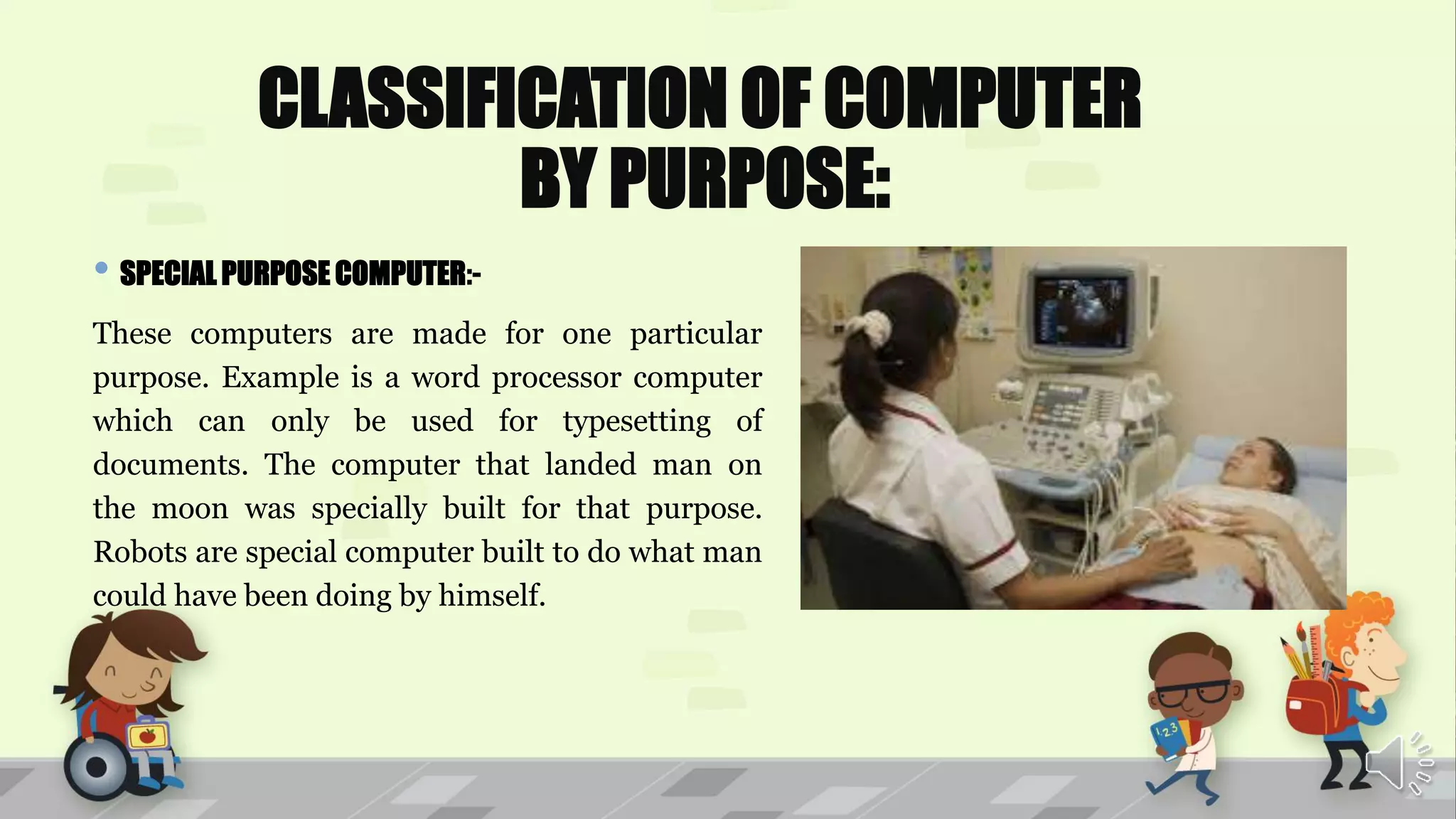 CLASSIFICATION OF COMPUTER BY PURPOSE:

• SPECIAL PURPOSE COMPUTER:-

These computers are made for one particular purpose. Example is a word processor computer which can only be used for typesetting of documents. The computer that landed man on the moon was specially built for that purpose. Robots are special computer built to do what man could have been doing by himself.

123